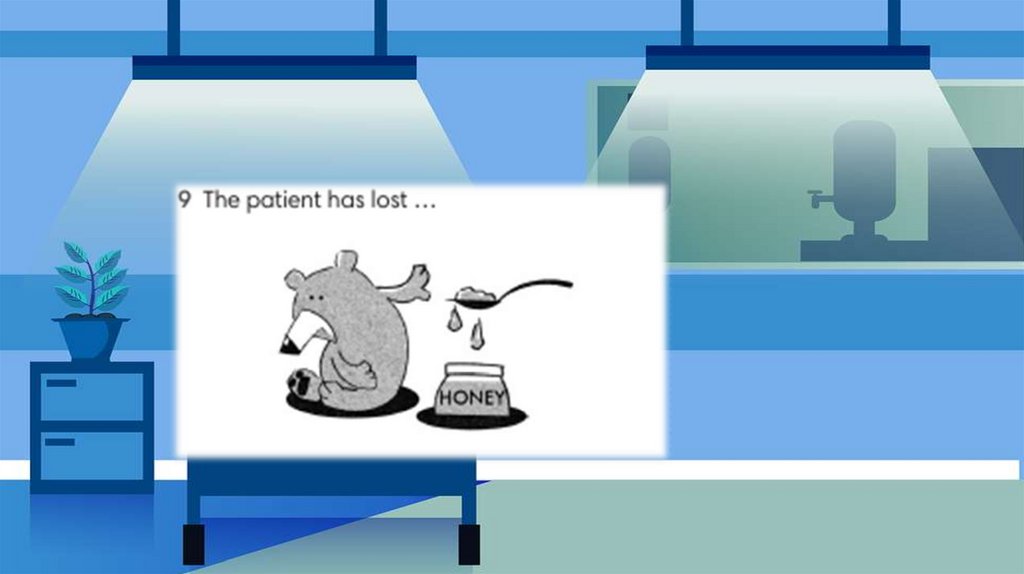 9 The patient has lost …

HONEY